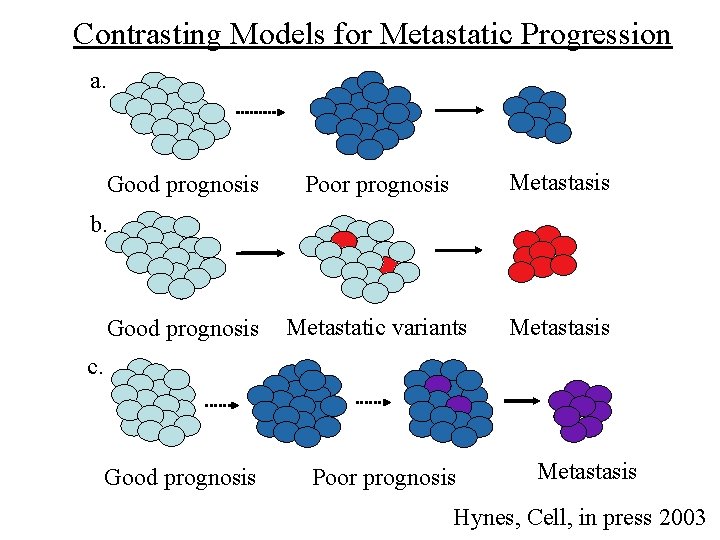 Contrasting Models for Metastatic Progression

a.

Good prognosis

Poor prognosis

Metastasis

b.

Good prognosis

Metastatic variants

Metastasis

c.

Good prognosis

Poor prognosis

Metastasis

Hynes, Cell, in press 2003